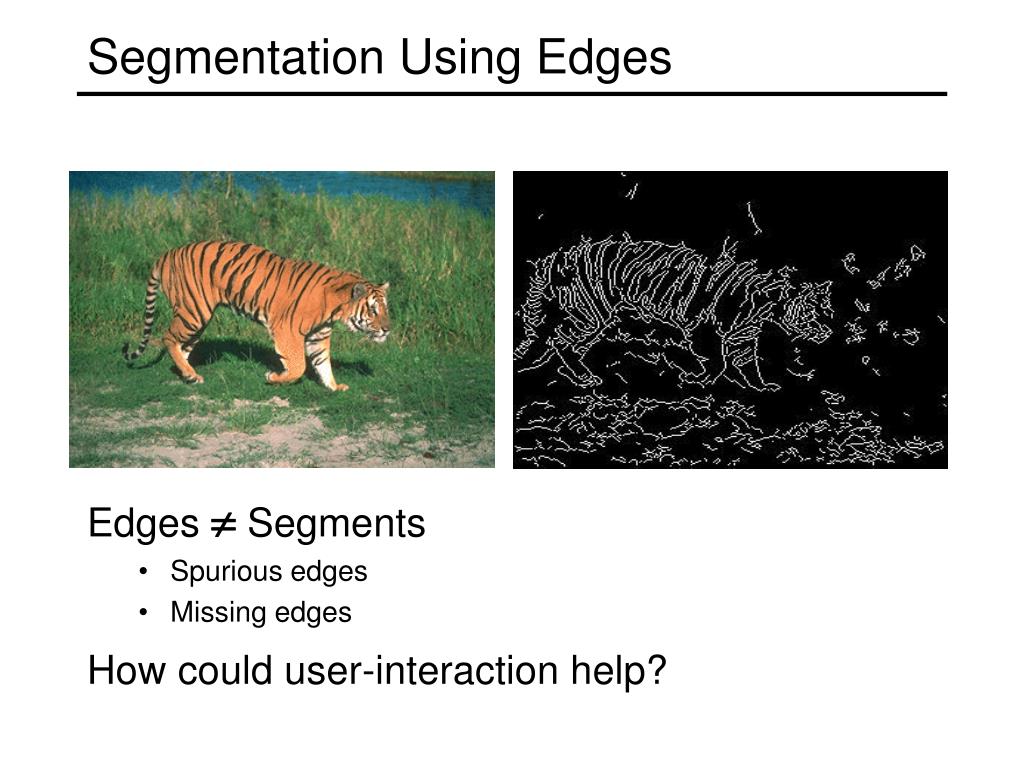 Segmentation Using Edges

Edges $\neq$ Segments

• Spurious edges
• Missing edges

How could user-interaction help?